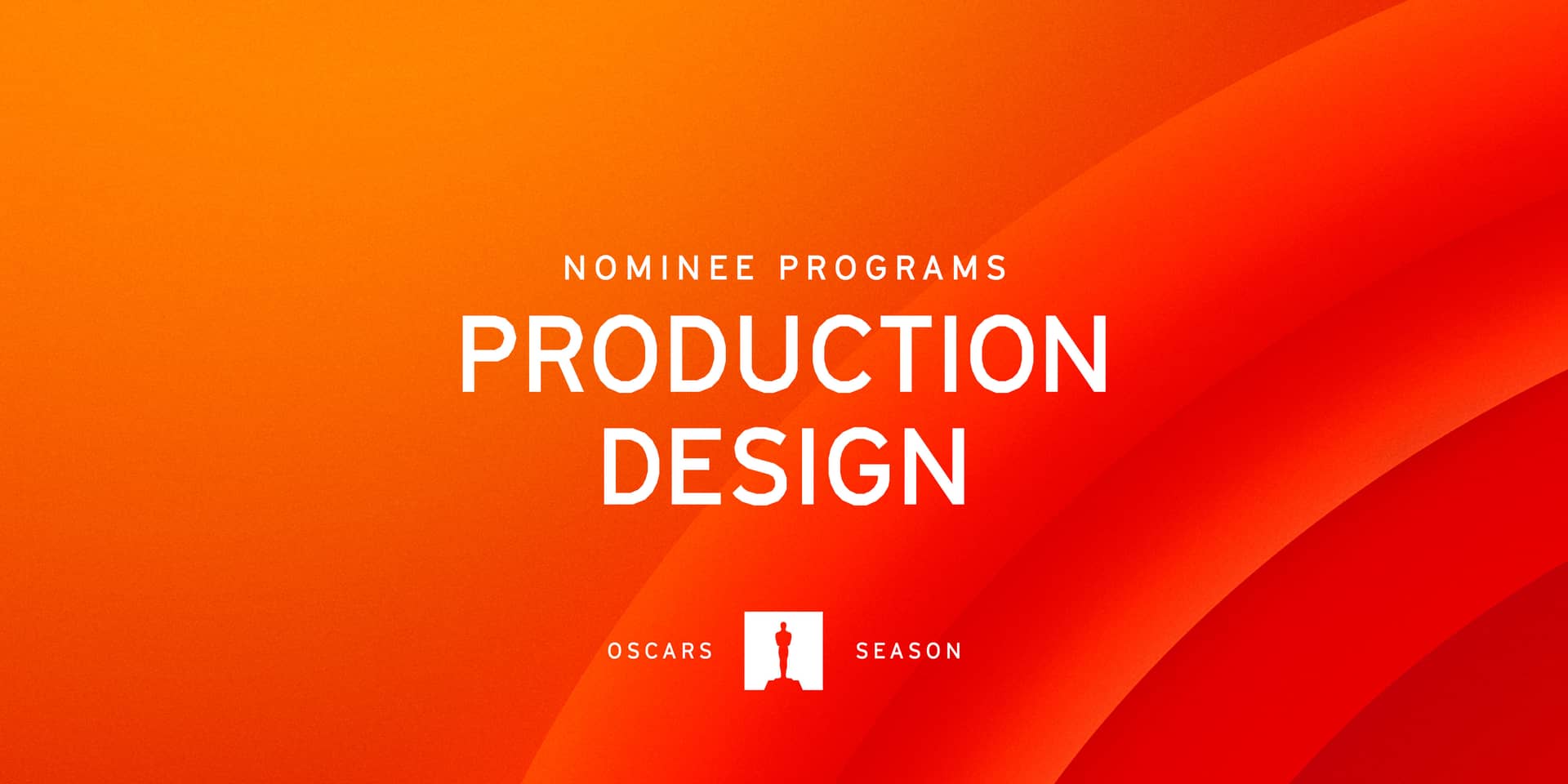 NOMINEE PROGRAMS

PRODUCTION DESIGN

OSCARS SEASON